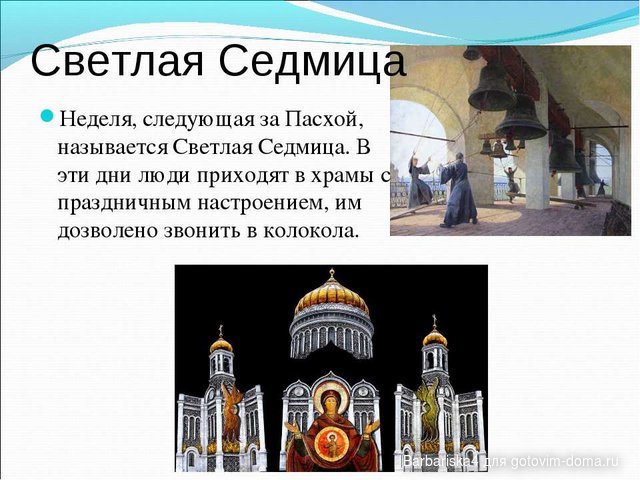 Светлая Седмица

Неделя, следующая за Пасхой, называется Светлая Седмица. В эти дни люди приходят в храмы с праздничным настроением, им дозволено звонить в колокола.

Barbariska4 для gotovim-doma.ru